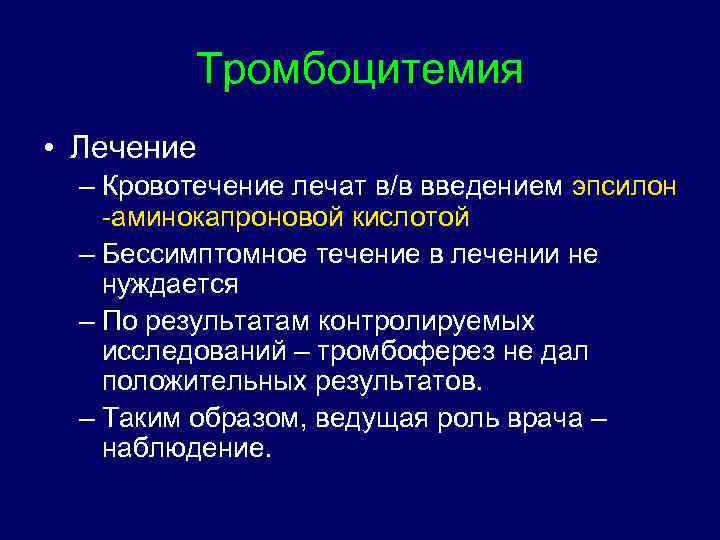 Тромбоцитемия

• Лечение
– Кровотечение лечат в/в введением эпсилон -аминокапроновой кислотой
– Бессимптомное течение в лечении не нуждается
– По результатам контролируемых исследований – тромбоферез не дал положительных результатов.
– Таким образом, ведущая роль врача – наблюдение.